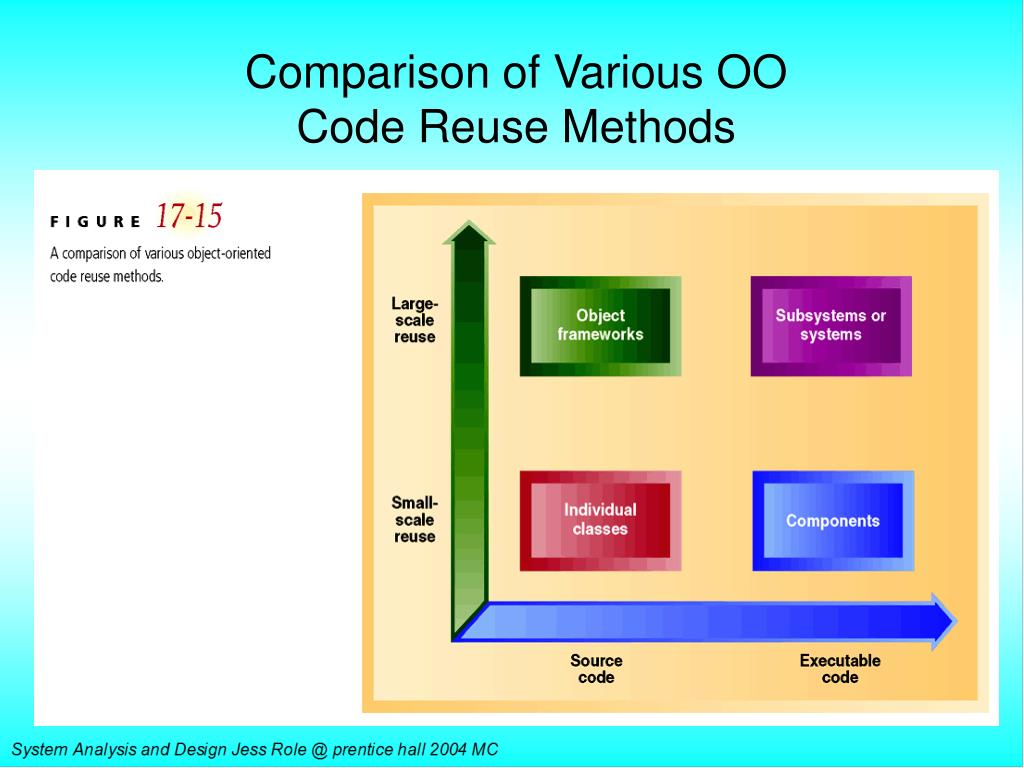 Comparison of Various OO Code Reuse Methods

FIGURE 17-15
A comparison of various object-oriented code reuse methods.

Large-scale reuse

Small-scale reuse

Object frameworks

Subsystems or systems

Individual classes

Components

Source code

Executable code

System Analysis and Design Jess Role @ prentice hall 2004 MC